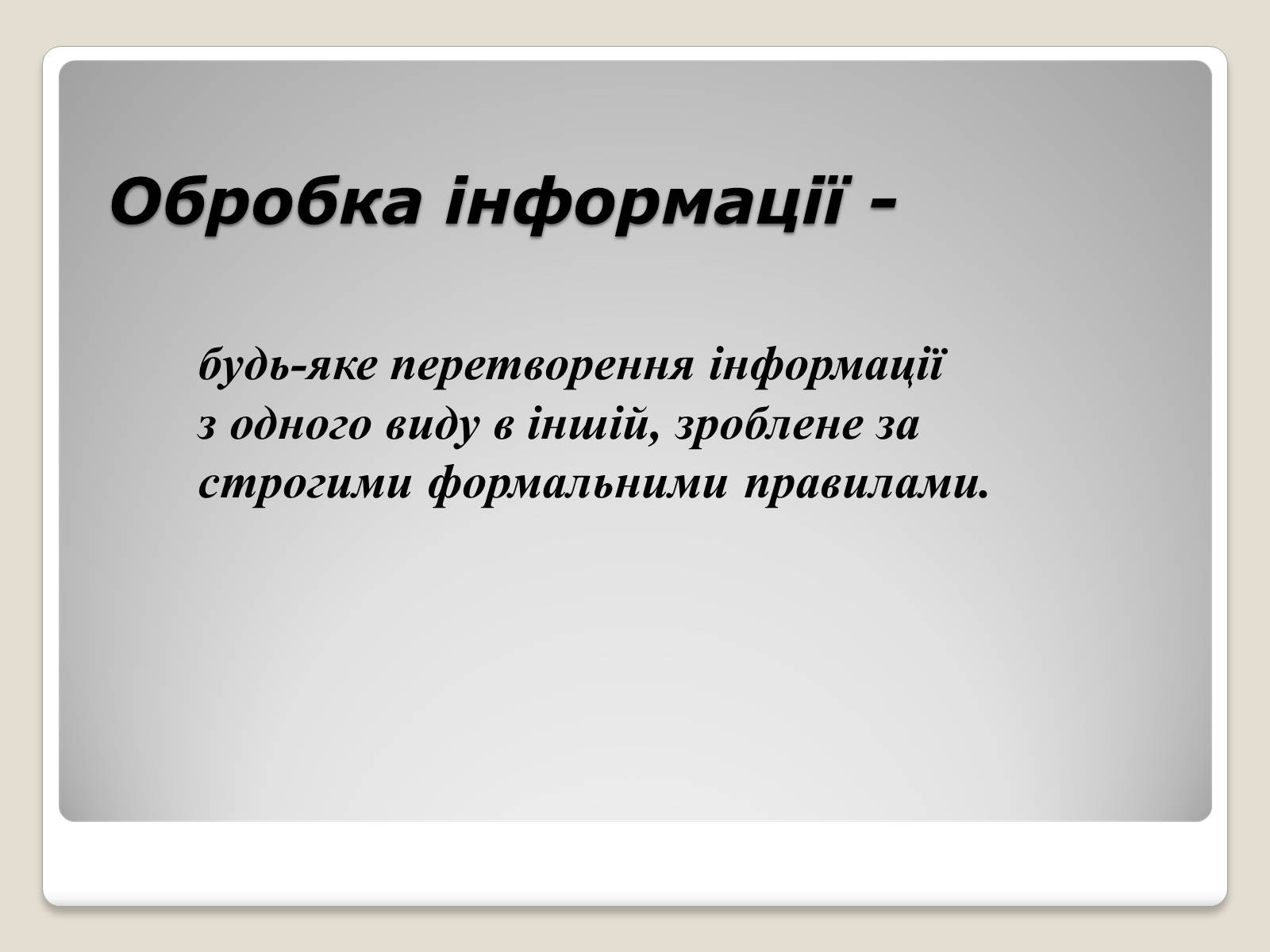 Обробка інформації -

будь-яке перетворення інформації з одного виду в іншій, зроблене за строгими формальними правилами.